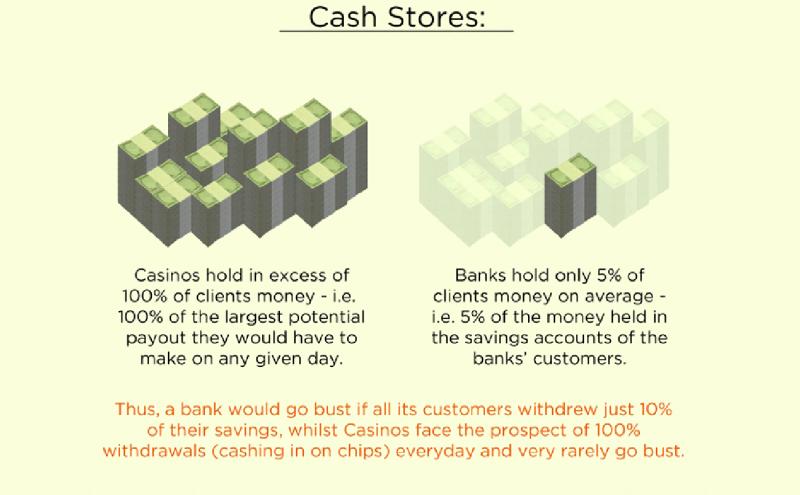 Cash Stores:

Casinos hold in excess of 100% of clients money - i.e. 100% of the largest potential payout they would have to make on any given day.

Banks hold only 5% of clients money on average - i.e. 5% of the money held in the savings accounts of the banks' customers.

Thus, a bank would go bust if all its customers withdrew just 10% of their savings, whilst Casinos face the prospect of 100% withdrawals (cashing in on chips) everyday and very rarely go bust.